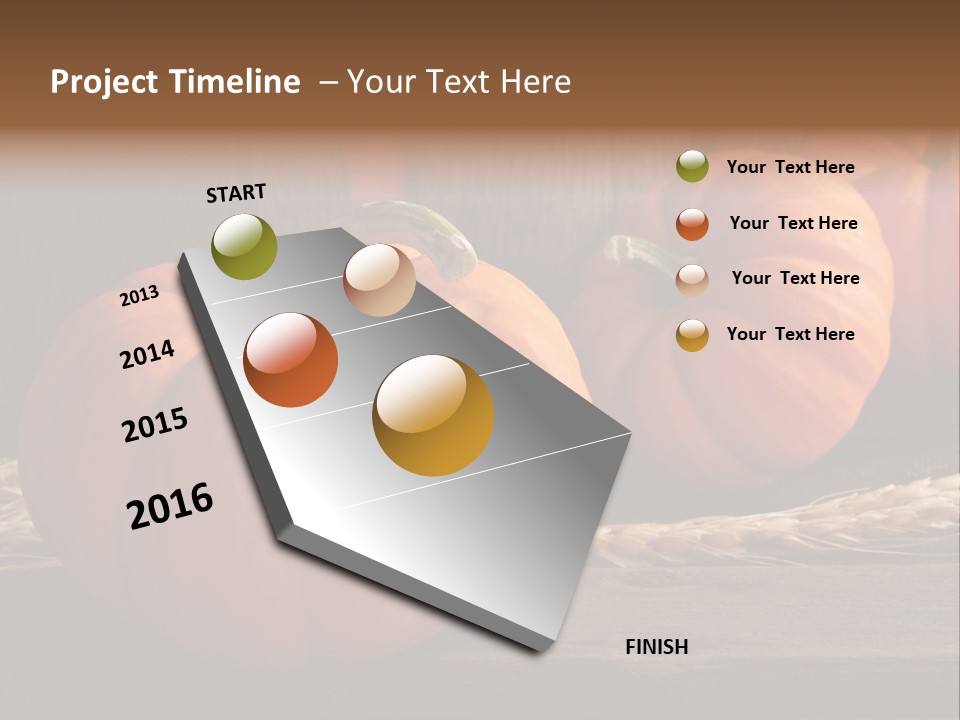 Project Timeline – Your Text Here

START

2013

2014

2015

2016

FINISH

Your Text Here

Your Text Here

Your Text Here

Your Text Here